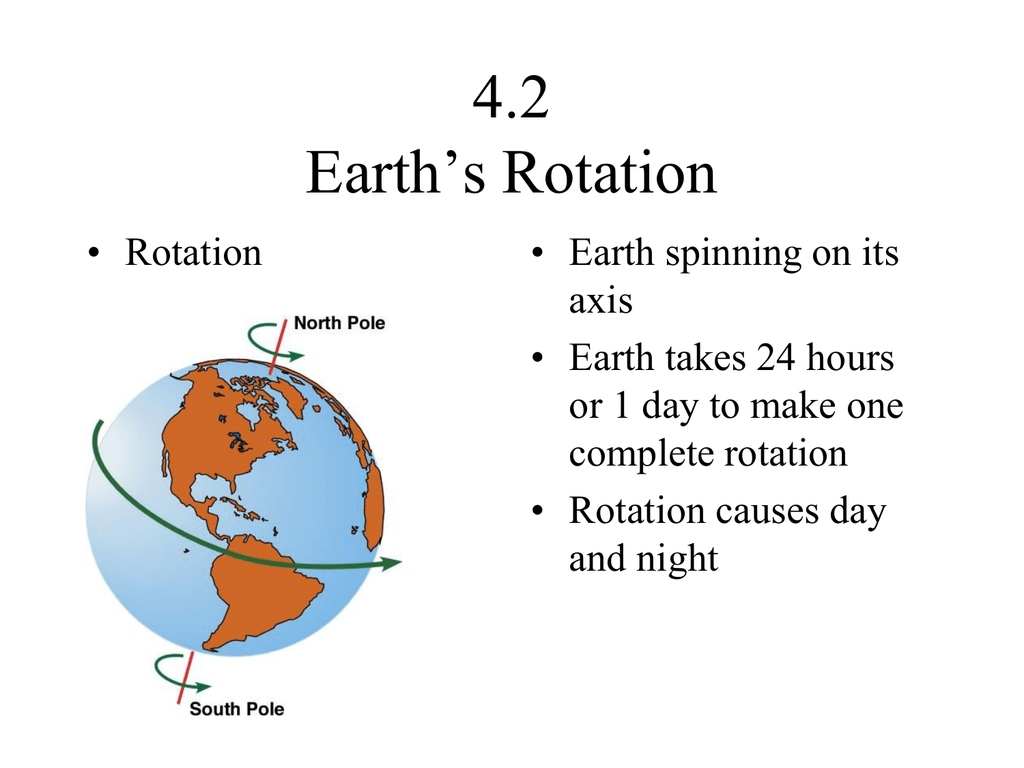 4.2
Earth’s Rotation

• Rotation

North Pole

South Pole

• Earth spinning on its axis
• Earth takes 24 hours or 1 day to make one complete rotation
• Rotation causes day and night